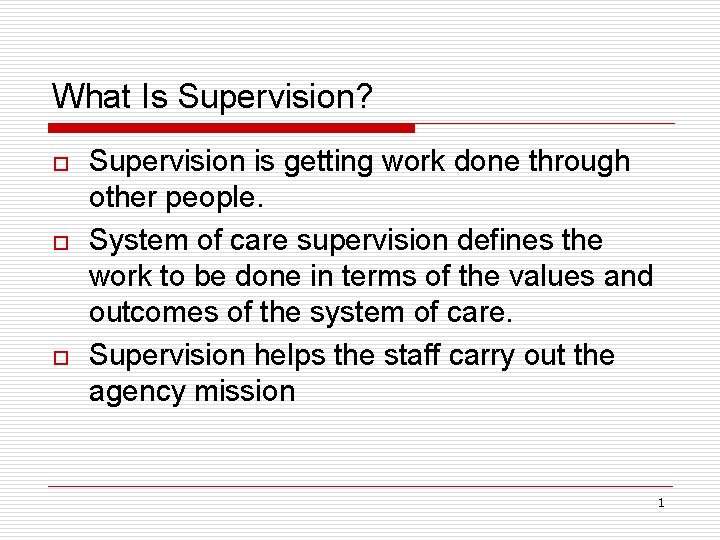 What Is Supervision?

Supervision is getting work done through other people.

System of care supervision defines the work to be done in terms of the values and outcomes of the system of care.

Supervision helps the staff carry out the agency mission

1